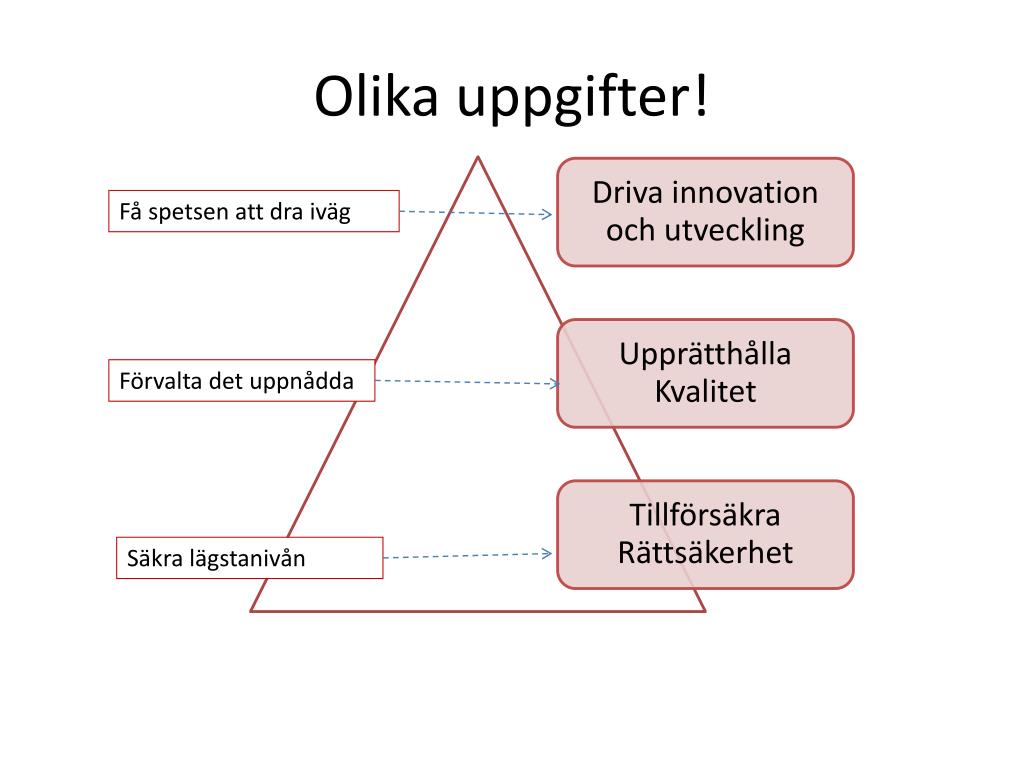 Olika uppgifter!

Få spetsen att dra iväg

Driva innovation och utveckling

Förvalta det uppnådda

Upprätthålla Kvalitet

Säkra lägstanivån

Tillförsäkra Rättsäkerhet